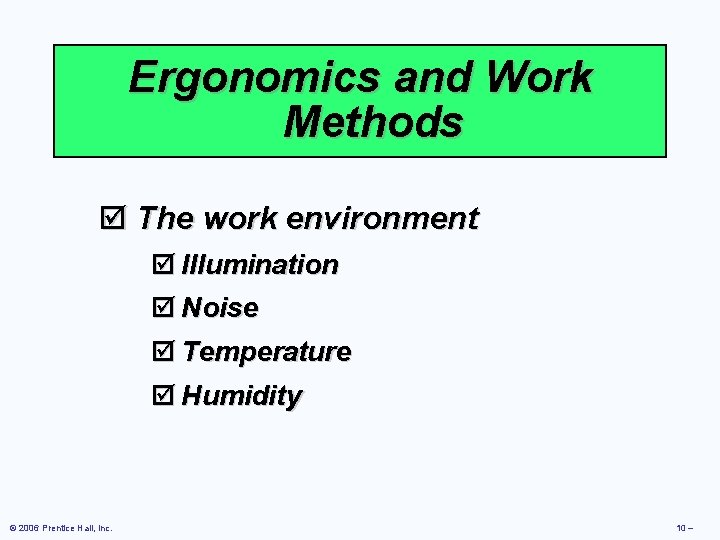 Ergonomics and Work Methods

☑ The work environment

☑ Illumination

☑ Noise

☑ Temperature

☑ Humidity

© 2006 Prentice Hall, Inc.

10 –